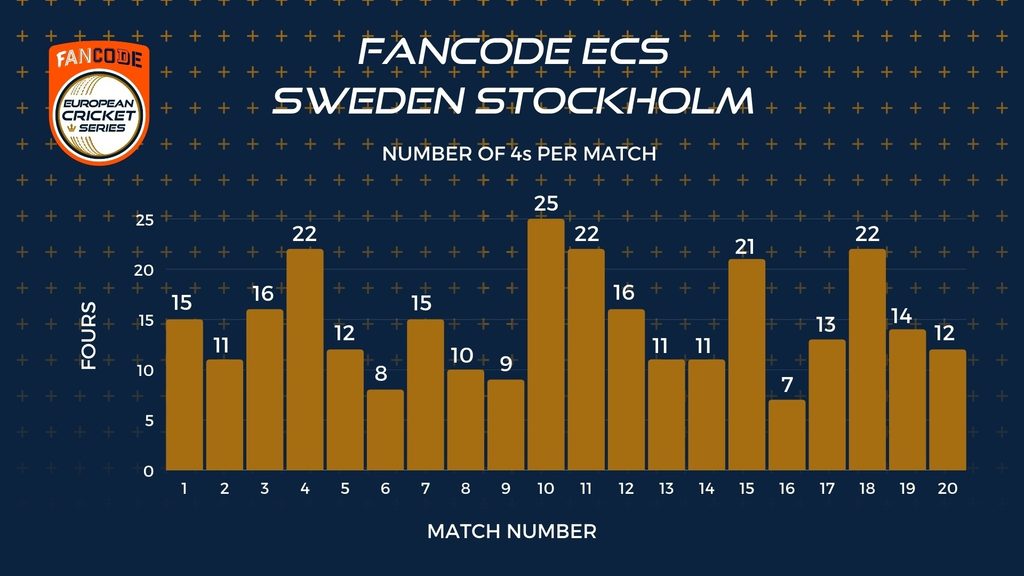 FANCODE
EUROPEAN CRICKET SERIES

FANCODE ECS
SWEDEN STOCKHOLM

NUMBER OF 4s PER MATCH

FOURS

25
20
15
10
5
0

15 11 16 22 12 8 15 10 9 25 22 16 11 11 21 7 13 22 14 12

1 2 3 4 5 6 7 8 9 10 11 12 13 14 15 16 17 18 19 20

MATCH NUMBER